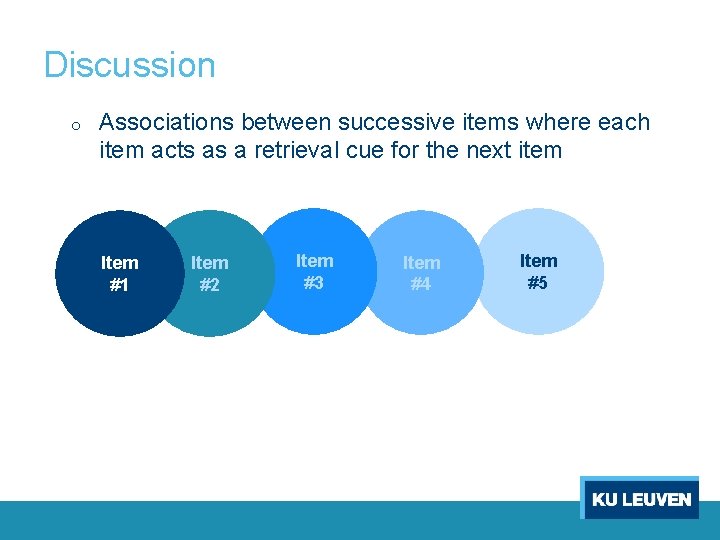 Discussion

o Associations between successive items where each item acts as a retrieval cue for the next item

Item #1

Item #2

Item #3

Item #4

Item #5

KU LEUVEN